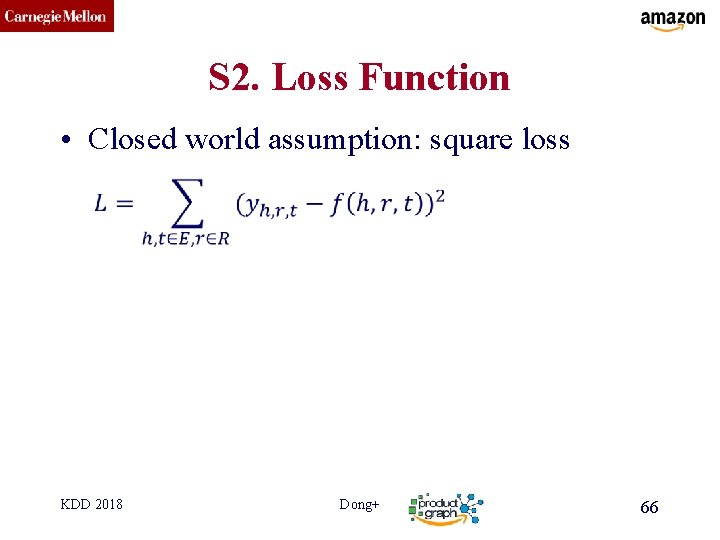 Carnegie Mellon

amazon

S2. Loss Function

• Closed world assumption: square loss

$L = \sum_{h,t \in E, r \in R} (y_{h,r,t} - f(h,r,t))^2$

KDD 2018

Dong+

product graph

66